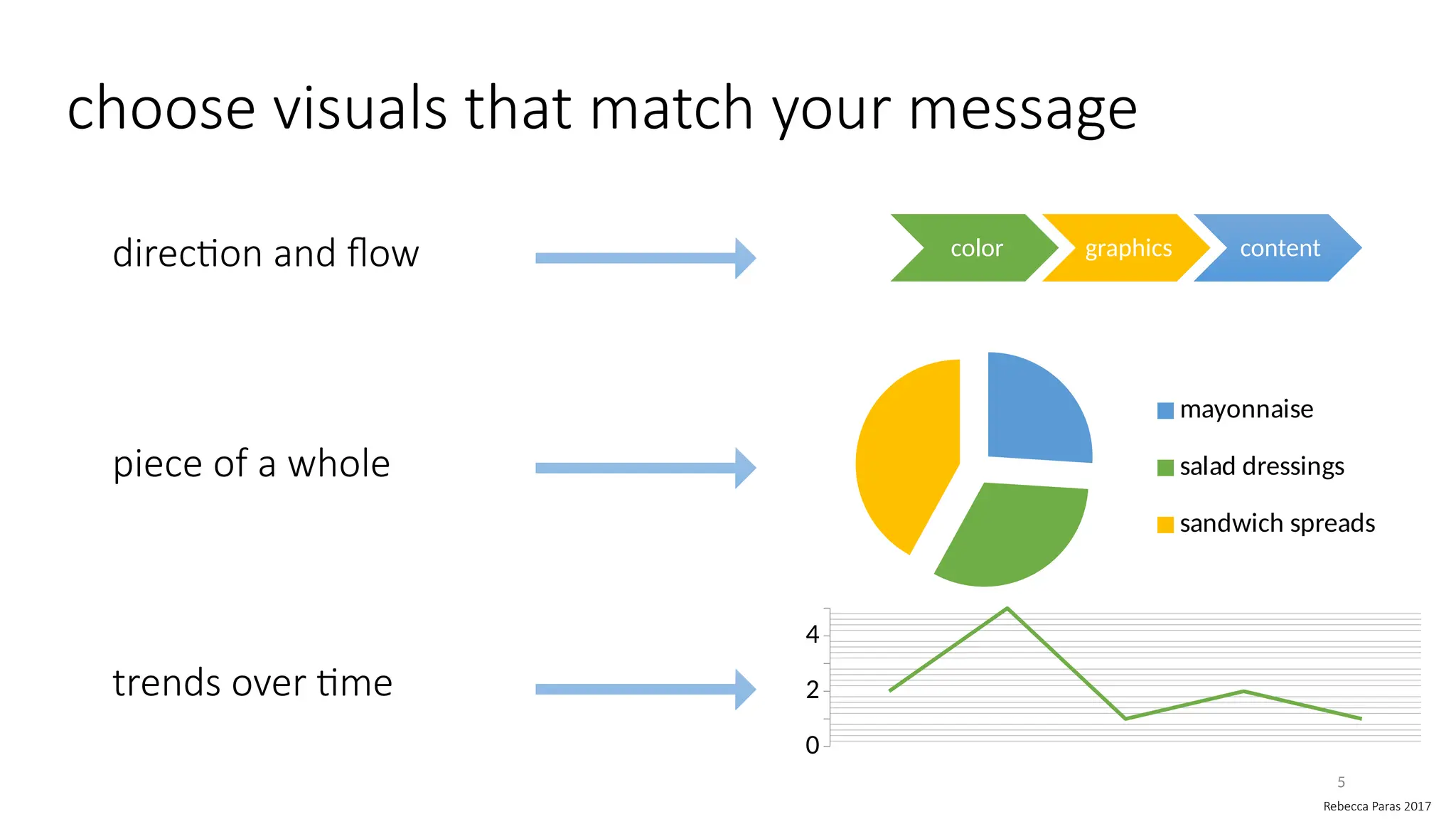 choose visuals that match your message

direction and flow

color graphics content

piece of a whole

mayonnaise
salad dressings
sandwich spreads

trends over time

4
2
0

5

Rebecca Paras 2017